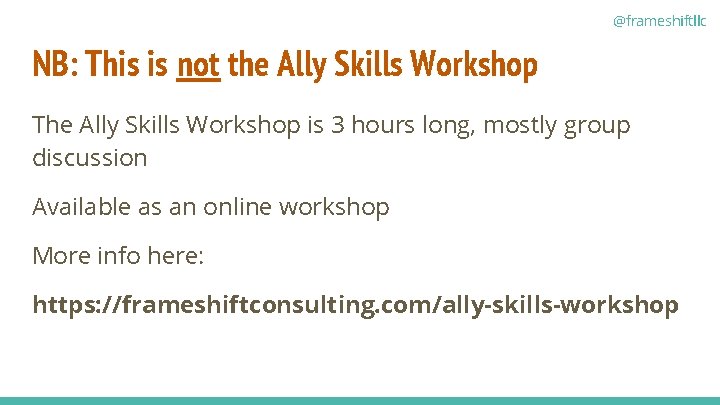 @frameshiftllc

NB: This is not the Ally Skills Workshop

The Ally Skills Workshop is 3 hours long, mostly group discussion

Available as an online workshop

More info here:

https://frameshiftconsulting.com/ally-skills-workshop